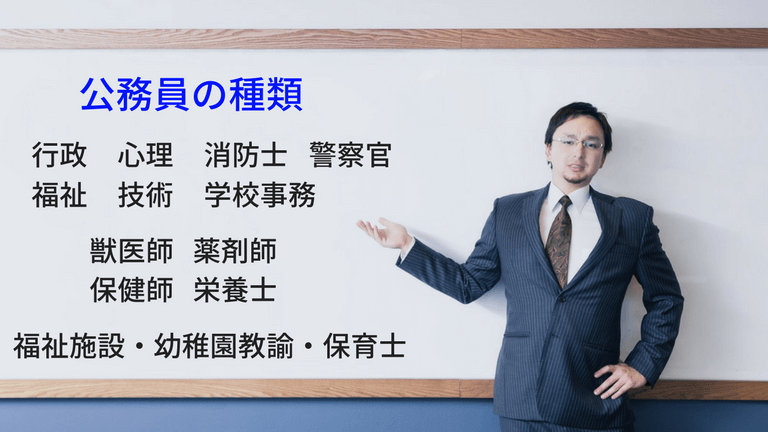 公務員の種類

行政　心理　消防士　警察官
福祉　技術　学校事務

獣医師　薬剤師
保健師　栄養士

福祉施設・幼稚園教諭・保育士